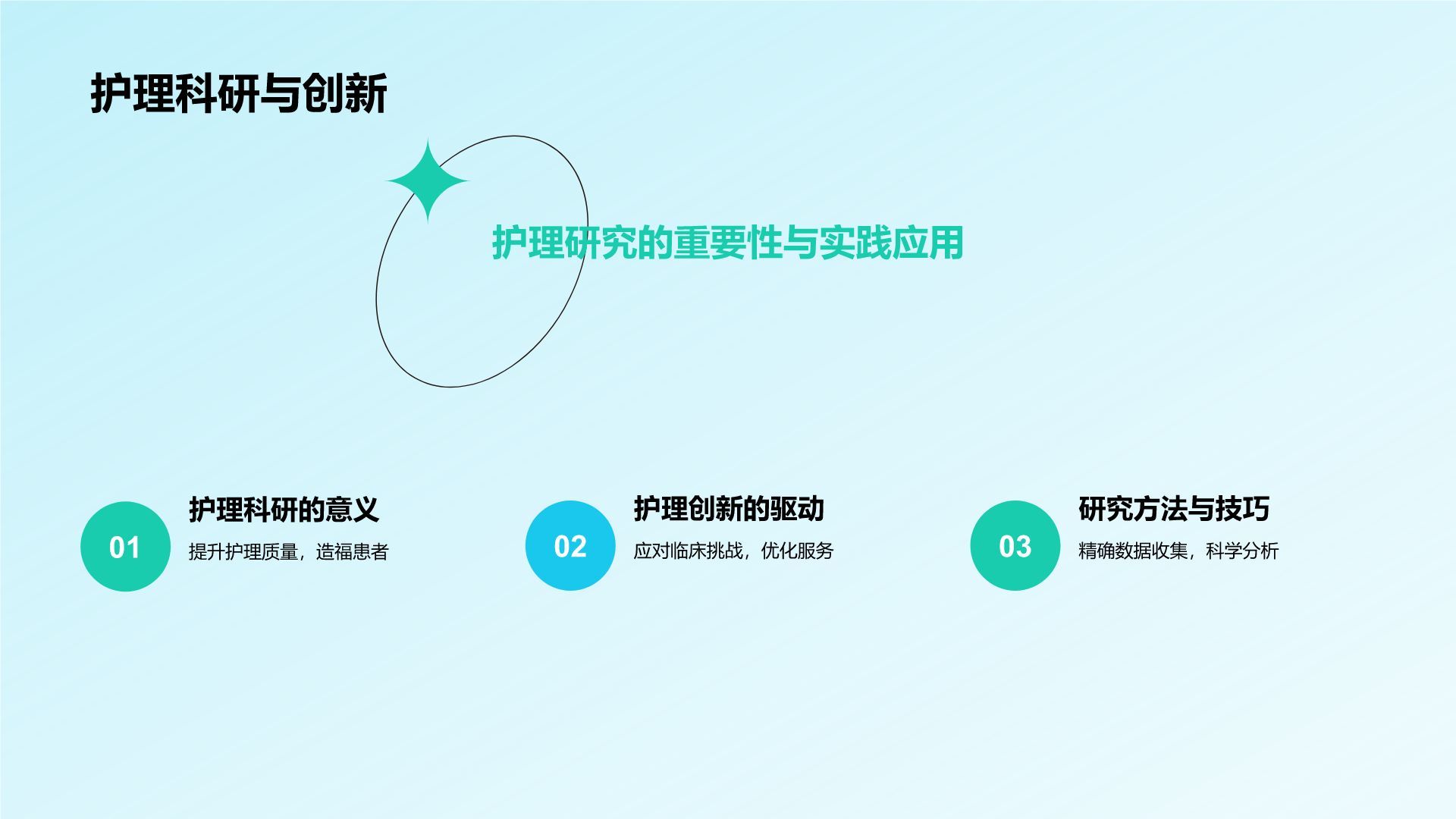 护理科研与创新

护理研究的重要性与实践应用

01

护理科研的意义

提升护理质量，造福患者

02

护理创新的驱动

应对临床挑战，优化服务

03

研究方法与技巧

精确数据收集，科学分析